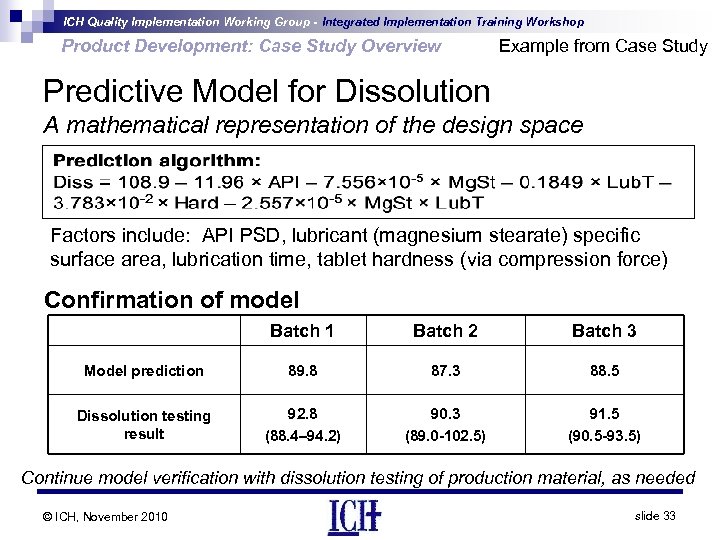 ICH Quality Implementation Working Group - Integrated Implementation Training Workshop

Product Development: Case Study Overview

Example from Case Study

Predictive Model for Dissolution

A mathematical representation of the design space

Prediction algorithm:
Diss = 108.9 – 11.96 × API – 7.556×$10^{-5}$ × MgSt – 0.1849 × LubT – 3.783×$10^{-2}$ × Hard – 2.557×$10^{-5}$ × MgSt × LubT

Factors include: API PSD, lubricant (magnesium stearate) specific surface area, lubrication time, tablet hardness (via compression force)

Confirmation of model

| | Batch 1 | Batch 2 | Batch 3 |
|---|---|---|---|
| Model prediction | 89.8 | 87.3 | 88.5 |
| Dissolution testing result | 92.8 (88.4–94.2) | 90.3 (89.0-102.5) | 91.5 (90.5-93.5) |

Continue model verification with dissolution testing of production material, as needed

© ICH, November 2010

ICH

slide 33